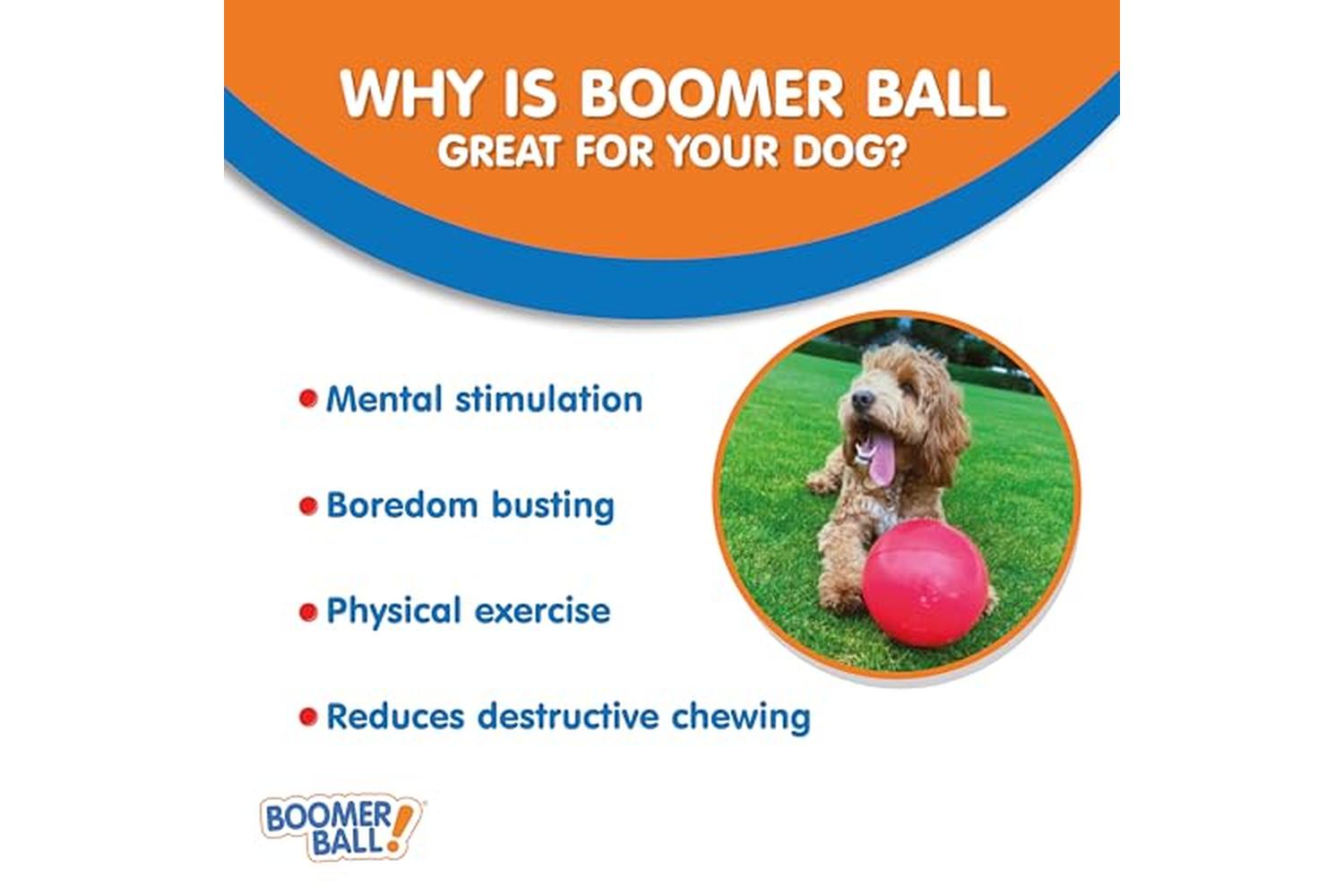 WHY IS BOOMER BALL
GREAT FOR YOUR DOG?

Mental stimulation

Boredom busting

Physical exercise

Reduces destructive chewing

BOOMER BALL!